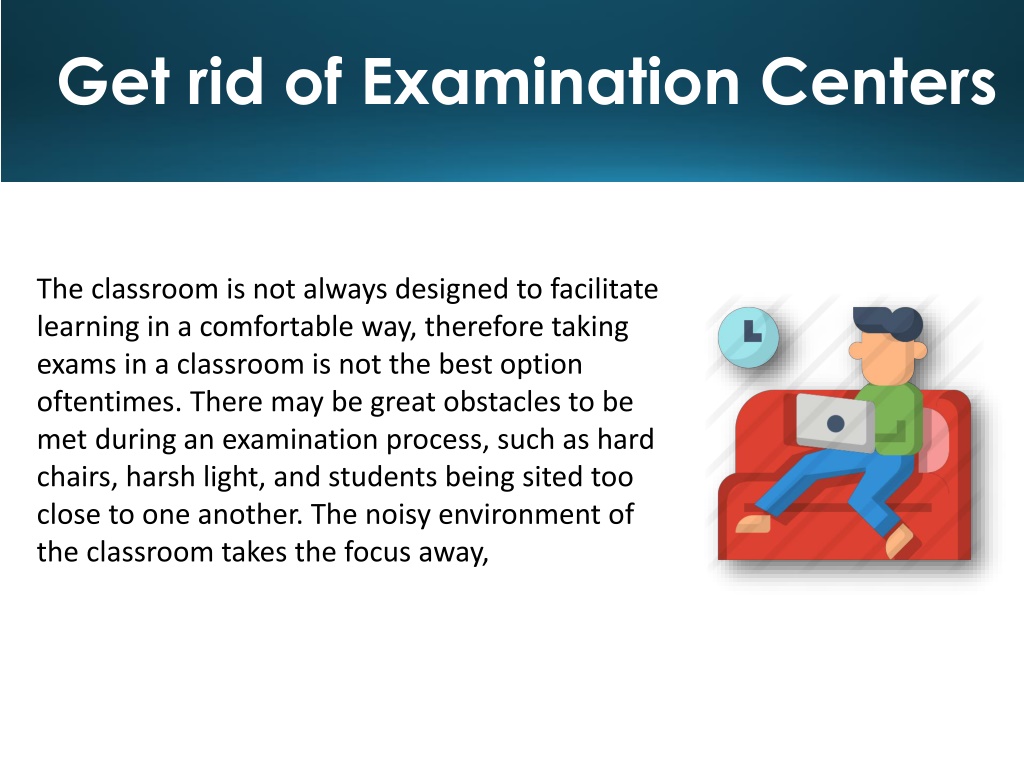 Get rid of Examination Centers

The classroom is not always designed to facilitate learning in a comfortable way, therefore taking exams in a classroom is not the best option oftentimes. There may be great obstacles to be met during an examination process, such as hard chairs, harsh light, and students being sited too close to one another. The noisy environment of the classroom takes the focus away,